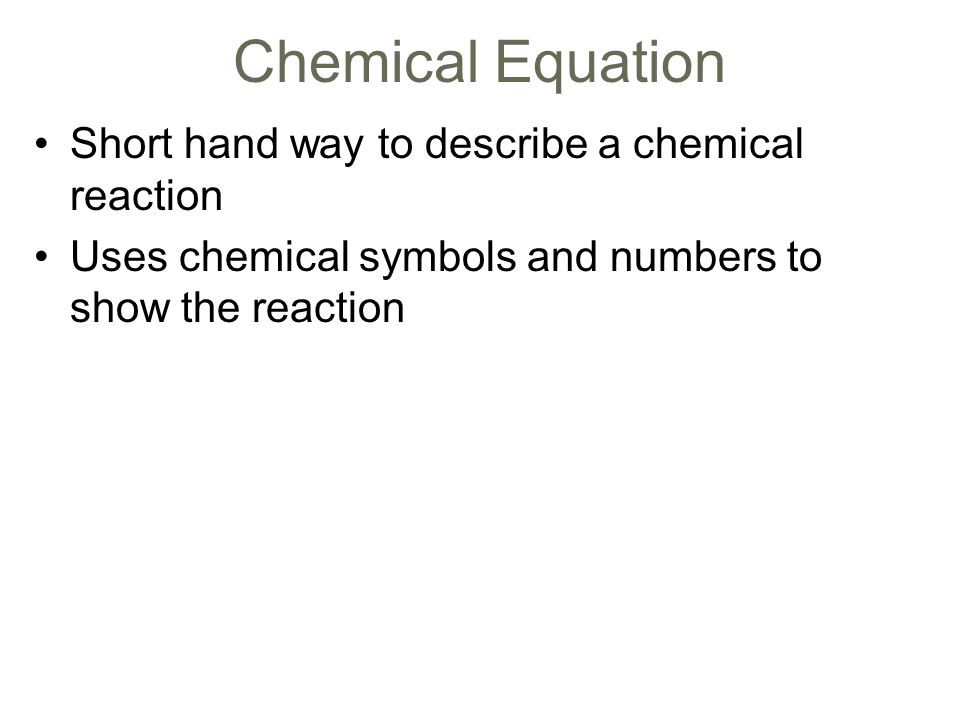 Chemical Equation

• Short hand way to describe a chemical reaction
• Uses chemical symbols and numbers to show the reaction